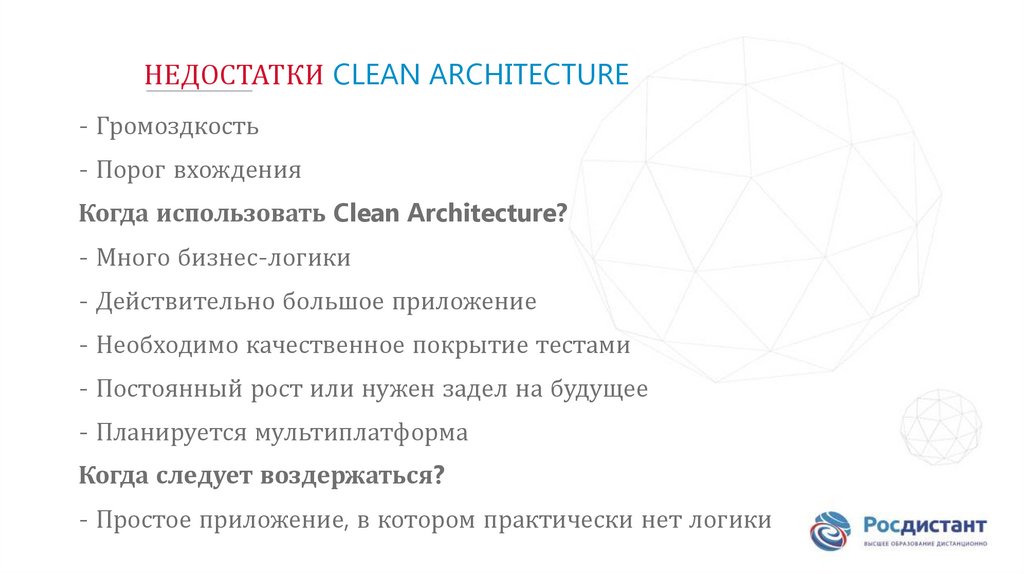 НЕДОСТАТКИ CLEAN ARCHITECTURE

- Громоздкость

- Порог вхождения

Когда использовать Clean Architecture?

- Много бизнес-логики

- Действительно большое приложение

- Необходимо качественное покрытие тестами

- Постоянный рост или нужен задел на будущее

- Планируется мультиплатформа

Когда следует воздержаться?

- Простое приложение, в котором практически нет логики

Росдистант
ВЫСШЕЕ ОБРАЗОВАНИЕ ДИСТАНЦИОННО